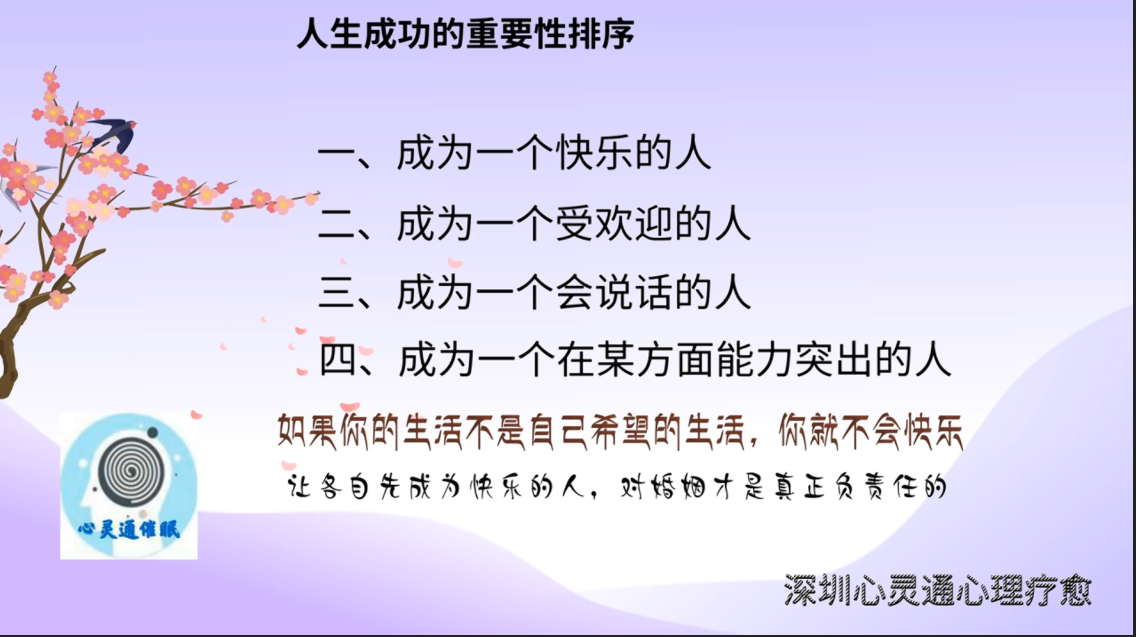 人生成功的重要性排序

一、成为一个快乐的人

二、成为一个受欢迎的人

三、成为一个会说话的人

四、成为一个在某方面能力突出的人

如果你的生活不是自己希望的生活，你就不会快乐

让各自先成为快乐的人，对婚姻才是真正负责任的

心灵通催眠

深圳心灵通心理疗愈